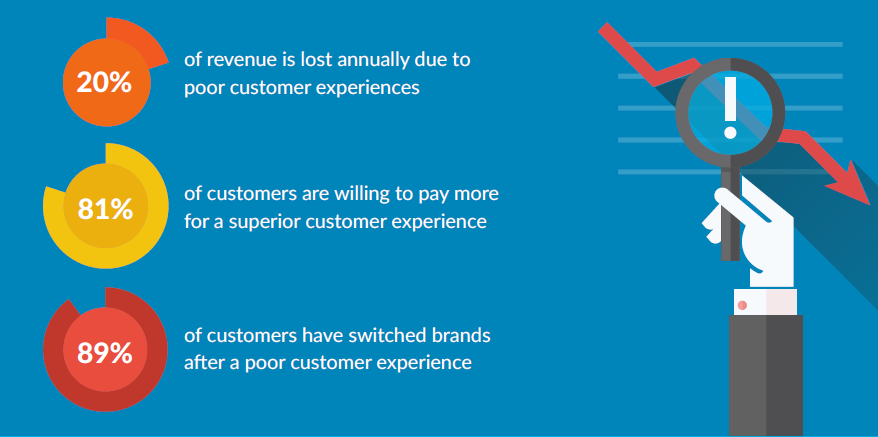 20%

of revenue is lost annually due to poor customer experiences

81%

of customers are willing to pay more for a superior customer experience

89%

of customers have switched brands after a poor customer experience

!